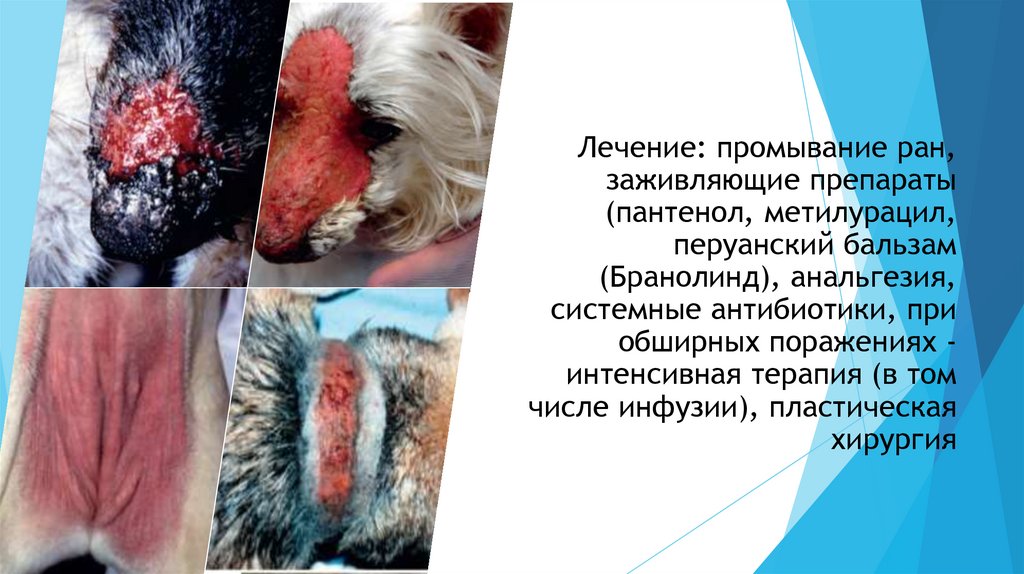 Лечение: промывание ран, заживляющие препараты (пантенол, метилурацил, перуанский бальзам (Бранолинд), анальгезия, системные антибиотики, при обширных поражениях - интенсивная терапия (в том числе инфузии), пластическая хирургия